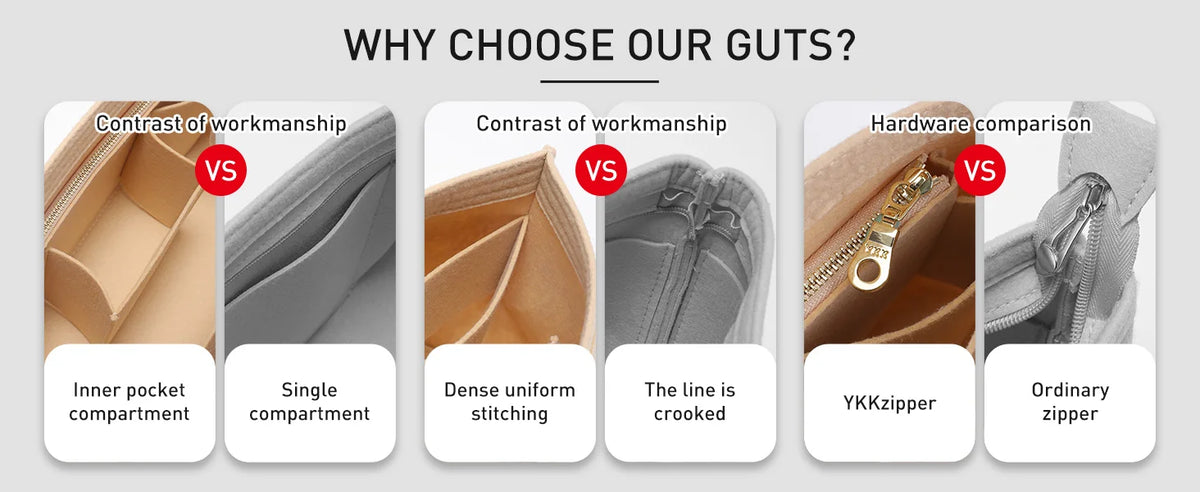 WHY CHOOSE OUR GUTS?

Contrast of workmanship

VS

Inner pocket compartment

Single compartment

Contrast of workmanship

VS

Dense uniform stitching

The line is crooked

Hardware comparison

VS

YKK

YKKzipper

Ordinary zipper